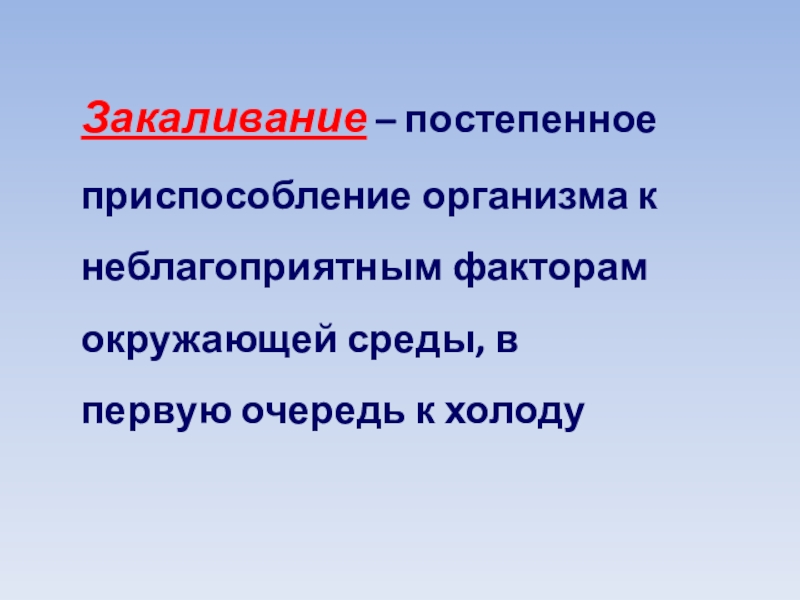 Закаливание – постепенное приспособление организма к неблагоприятным факторам окружающей среды, в первую очередь к холоду